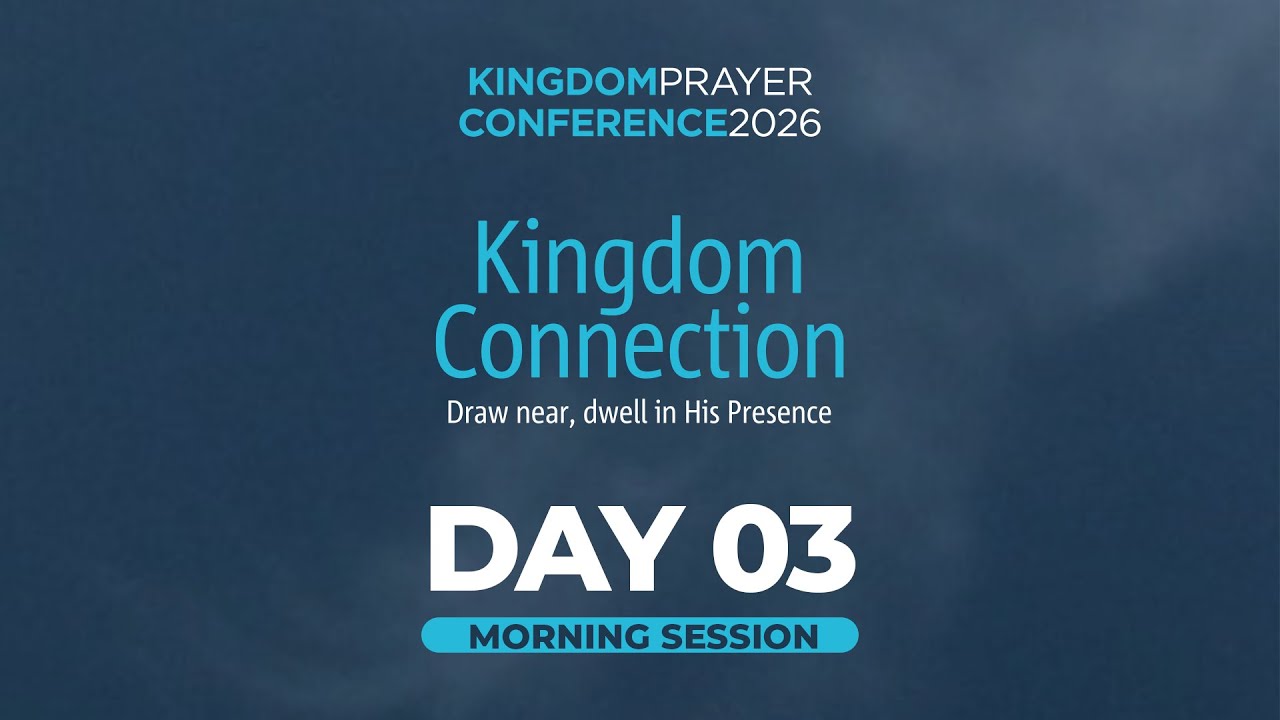 KINGDOMPRAYER
CONFERENCE2026

Kingdom
Connection
Draw near, dwell in His Presence

DAY 03
MORNING SESSION